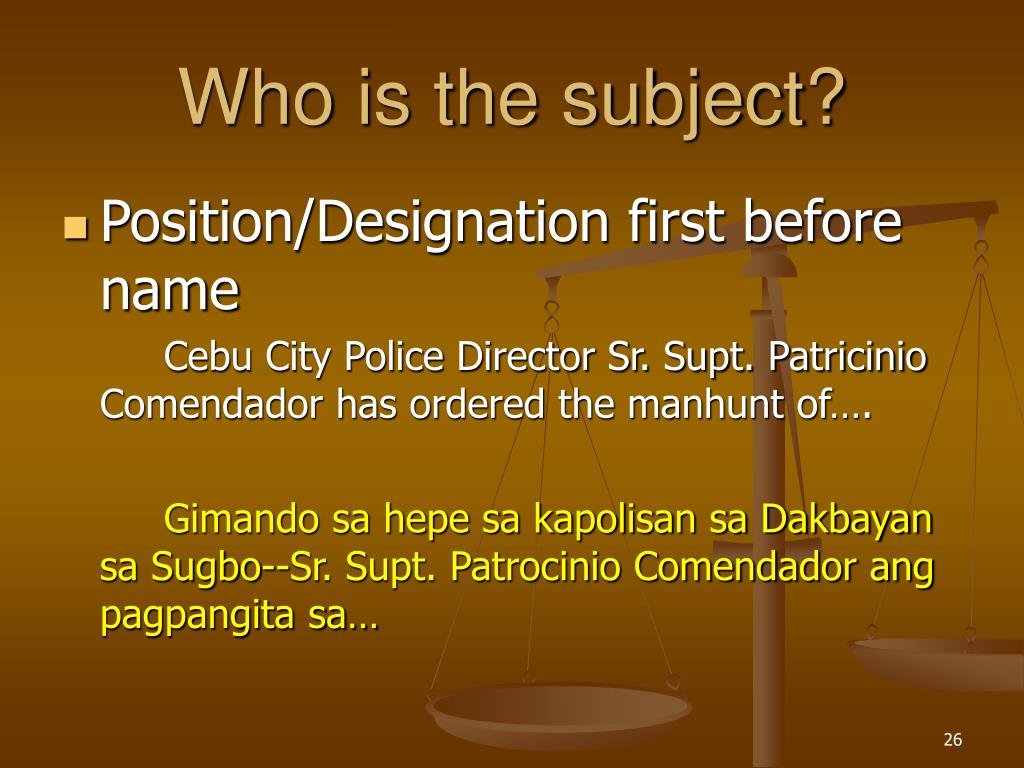 Who is the subject?

Position/Designation first before name

Cebu City Police Director Sr. Supt. Patricinio Comendador has ordered the manhunt of….

Gimando sa hepe sa kapolisan sa Dakbayan sa Sugbo--Sr. Supt. Patrocinio Comendador ang pagpangita sa…

26